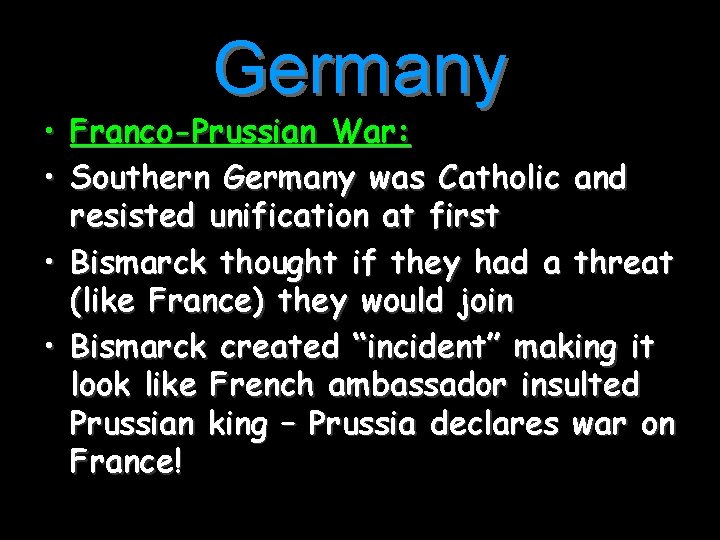 Germany

• Franco-Prussian War:
• Southern Germany was Catholic and resisted unification at first
• Bismarck thought if they had a threat (like France) they would join
• Bismarck created “incident” making it look like French ambassador insulted Prussian king – Prussia declares war on France!